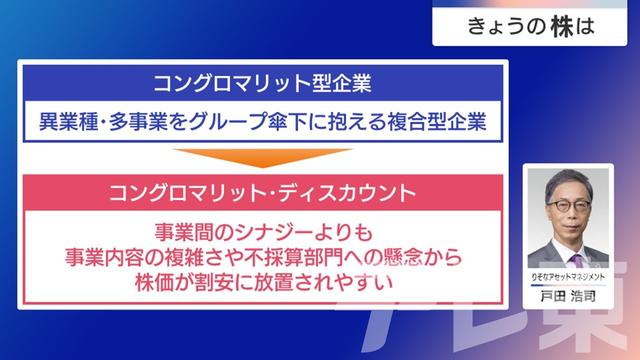 きょうの株は

コングロマリット型企業

異業種・多事業をグループ傘下に抱える複合型企業

コングロマリット・ディスカウント

事業間のシナジーよりも
事業内容の複雑さや不採算部門への懸念から
株価が割安に放置されやすい

りそなアセットマネジメント
戸田 浩司

テレ東